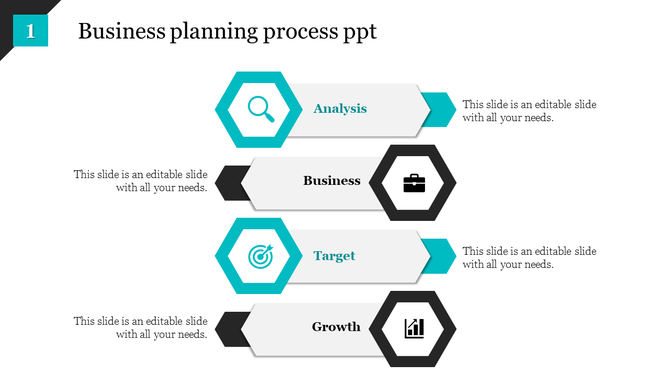 1

Business planning process ppt

Analysis

This slide is an editable slide with all your needs.

This slide is an editable slide with all your needs.

Business

Target

This slide is an editable slide with all your needs.

This slide is an editable slide with all your needs.

Growth